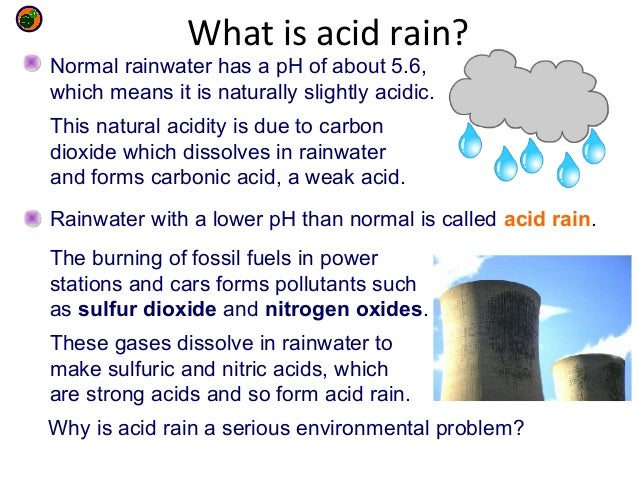 What is acid rain?

Normal rainwater has a pH of about 5.6, which means it is naturally slightly acidic.

This natural acidity is due to carbon dioxide which dissolves in rainwater and forms carbonic acid, a weak acid.

Rainwater with a lower pH than normal is called acid rain.

The burning of fossil fuels in power stations and cars forms pollutants such as sulfur dioxide and nitrogen oxides.

These gases dissolve in rainwater to make sulfuric and nitric acids, which are strong acids and so form acid rain.

Why is acid rain a serious environmental problem?